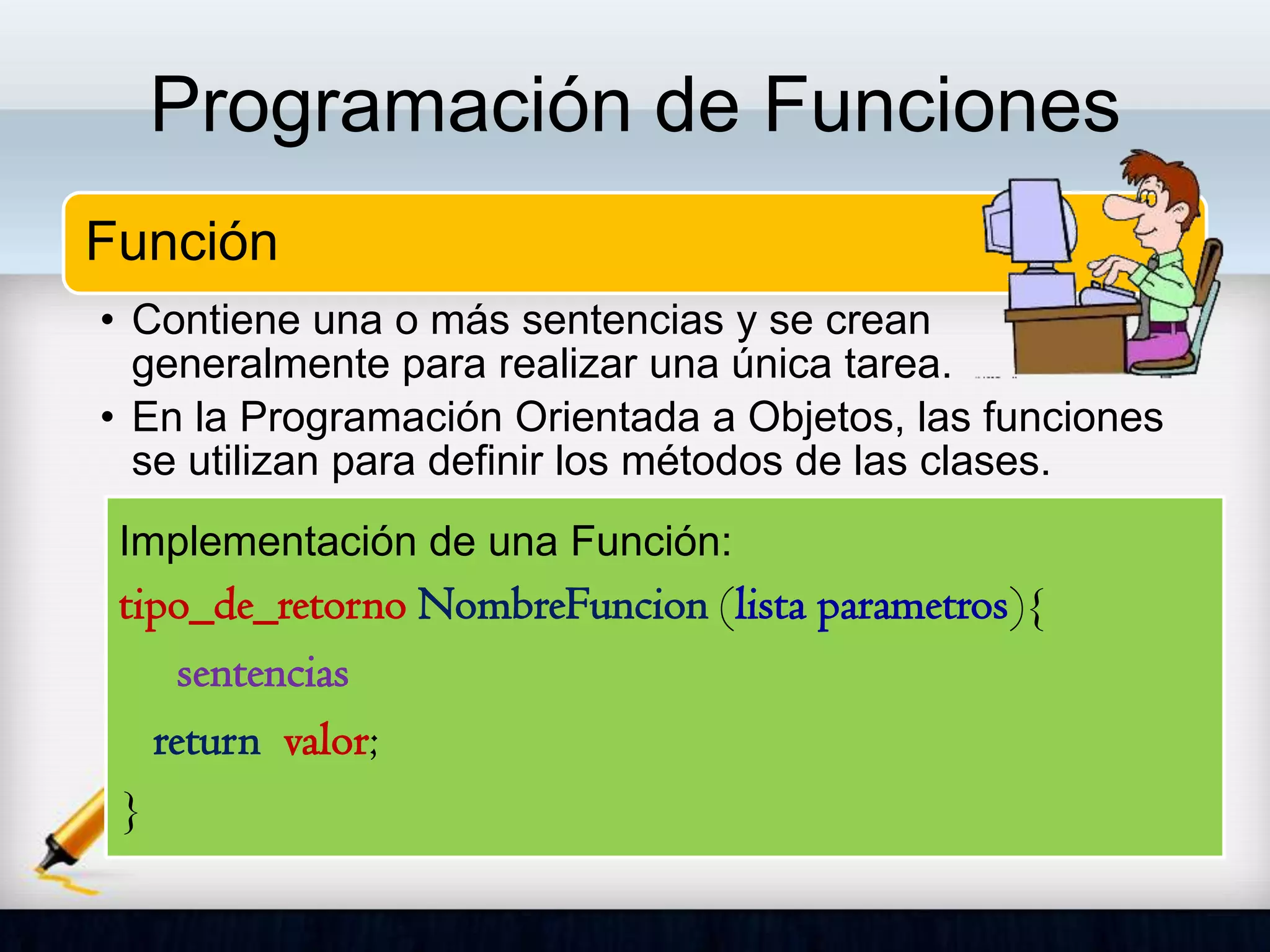 Programación de Funciones

Función

• Contiene una o más sentencias y se crean generalmente para realizar una única tarea.
• En la Programación Orientada a Objetos, las funciones se utilizan para definir los métodos de las clases.

Implementación de una Función:

tipo_de_retorno NombreFuncion (lista parametros){
sentencias
return valor;
}